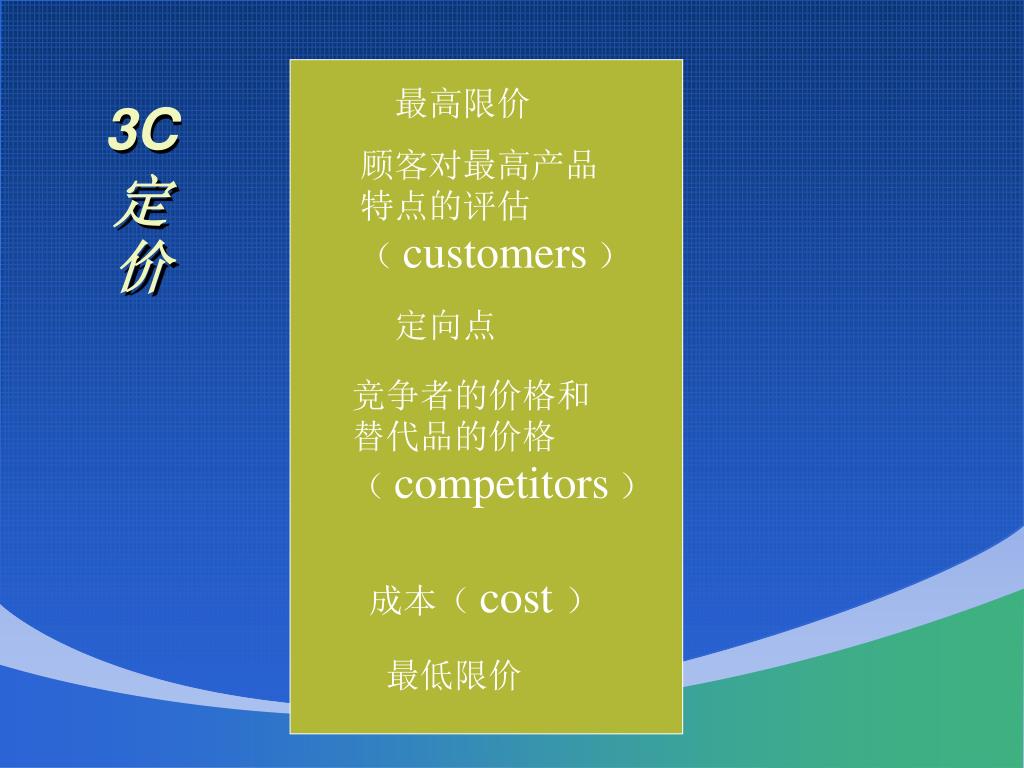 3C 定价

最高限价

顾客对最高产品特点的评估（customers）

定向点

竞争者的价格和替代品的价格（competitors）

成本（cost）

最低限价